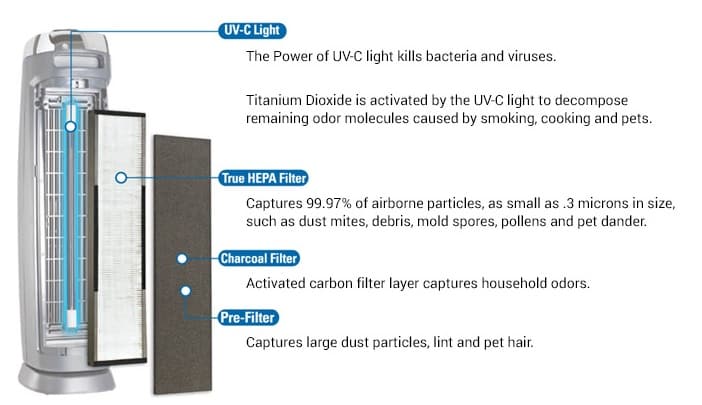 UV-C Light

The Power of UV-C light kills bacteria and viruses.

Titanium Dioxide is activated by the UV-C light to decompose remaining odor molecules caused by smoking, cooking and pets.

True HEPA Filter

Captures 99.97% of airborne particles, as small as .3 microns in size, such as dust mites, debris, mold spores, pollens and pet dander.

Charcoal Filter

Activated carbon filter layer captures household odors.

Pre-Filter

Captures large dust particles, lint and pet hair.